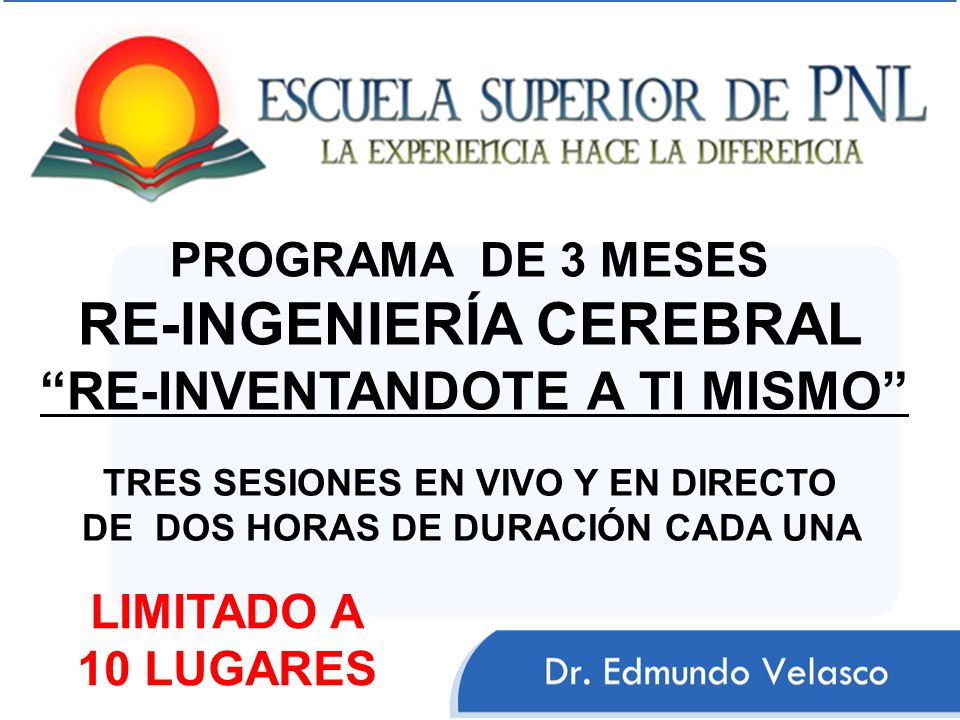 ESCUELA SUPERIOR DE PNL
LA EXPERIENCIA HACE LA DIFERENCIA

PROGRAMA DE 3 MESES
RE-INGENIERÍA CEREBRAL
“RE-INVENTANDOTE A TI MISMO”

TRES SESIONES EN VIVO Y EN DIRECTO
DE DOS HORAS DE DURACIÓN CADA UNA

LIMITADO A
10 LUGARES

Dr. Edmundo Velasco